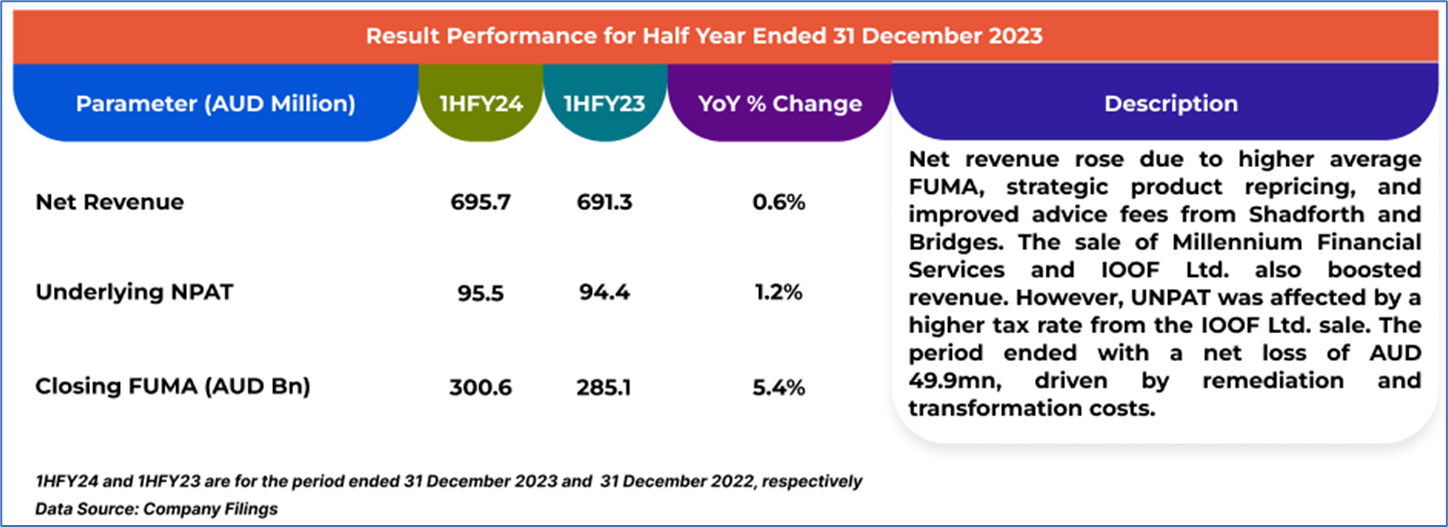 Result Performance for Half Year Ended 31 December 2023

| Parameter (AUD Million) | 1HFY24 | 1HFY23 | YoY % Change | Description |
|---|---|---|---|---|
| Net Revenue | 695.7 | 691.3 | 0.6% | Net revenue rose due to higher average FUMA, strategic product repricing, and improved advice fees from Shadforth and Bridges. The sale of Millennium Financial Services and IOOF Ltd. also boosted revenue. However, UNPAT was affected by a higher tax rate from the IOOF Ltd. sale. The period ended with a net loss of AUD 49.9mn, driven by remediation and transformation costs. |
| Underlying NPAT | 95.5 | 94.4 | 1.2% | |
| Closing FUMA (AUD Bn) | 300.6 | 285.1 | 5.4% | |

1HFY24 and 1HFY23 are for the period ended 31 December 2023 and 31 December 2022, respectively
Data Source: Company Filings